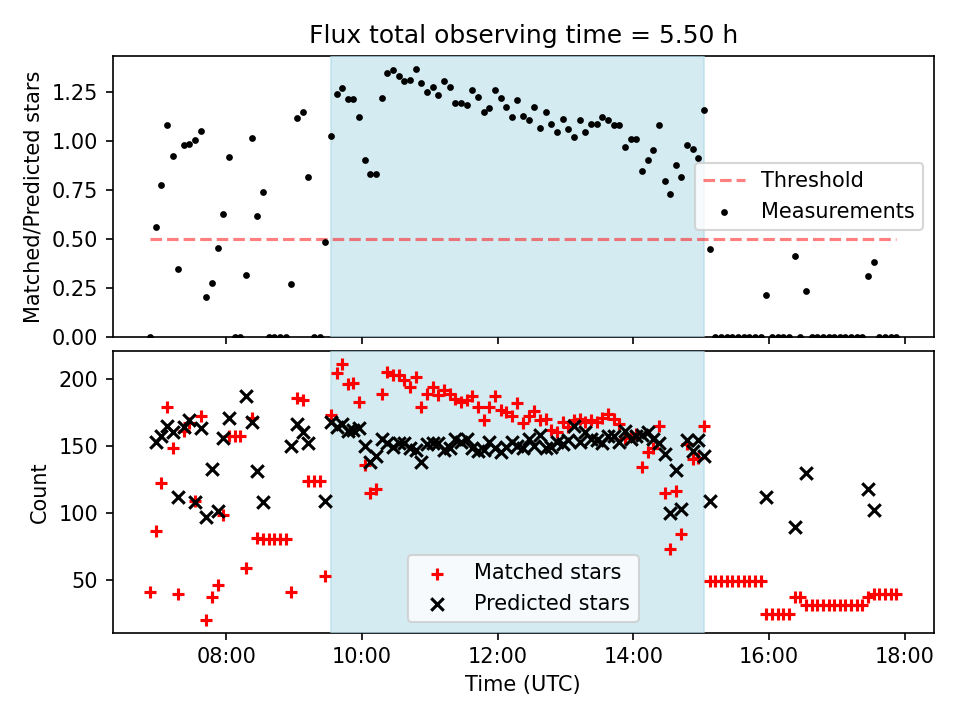 Flux total observing time = 5.50 h

Matched/Predicted stars

1.25
1.00
0.75
0.50
0.25
0.00

Threshold
Measurements

Count

200
150
100
50

Matched stars
Predicted stars

08:00
10:00
12:00
14:00
16:00
18:00

Time (UTC)